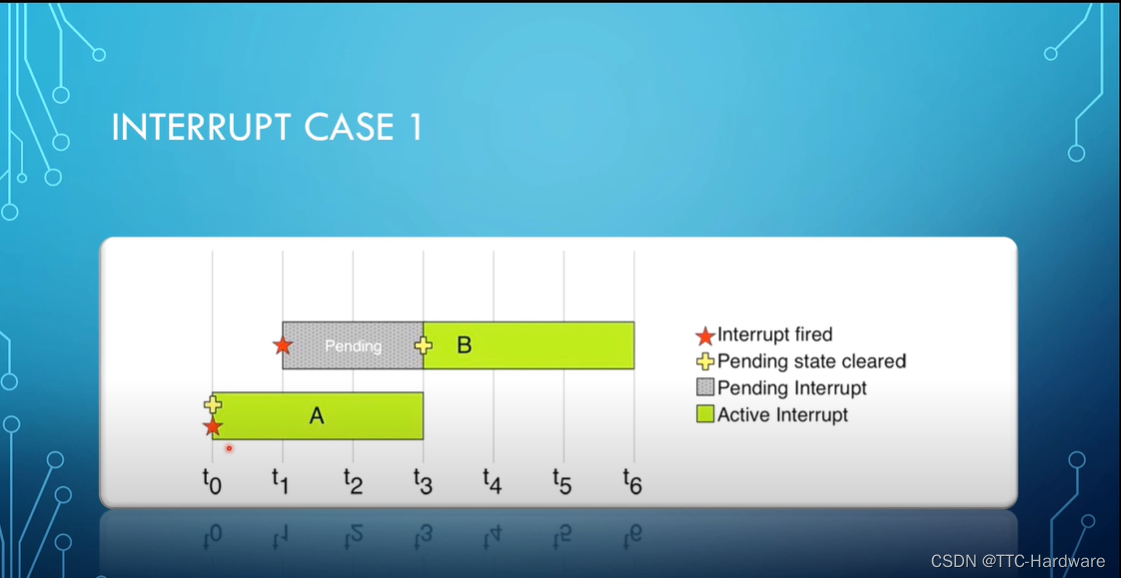 INTERRUPT CASE 1

Pending

B

A

$t_0$ $t_1$ $t_2$ $t_3$ $t_4$ $t_5$ $t_6$

Interrupt fired
Pending state cleared
Pending Interrupt
Active Interrupt

CSDN @TTC-Hardware